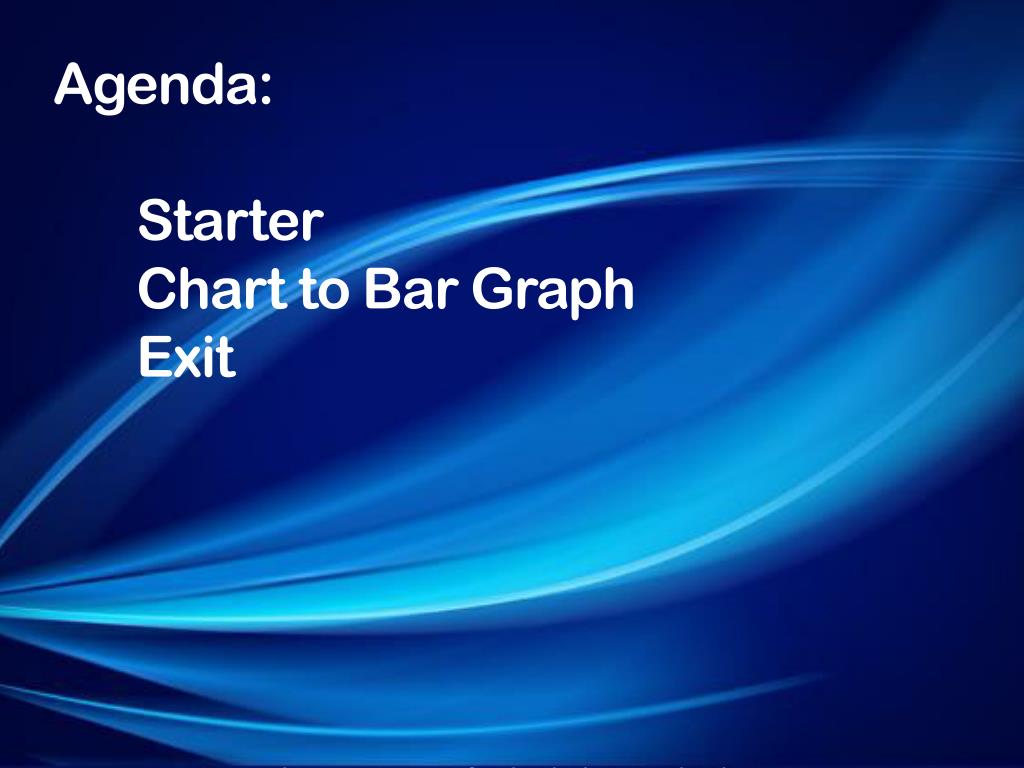 Agenda:

Starter
Chart to Bar Graph
Exit